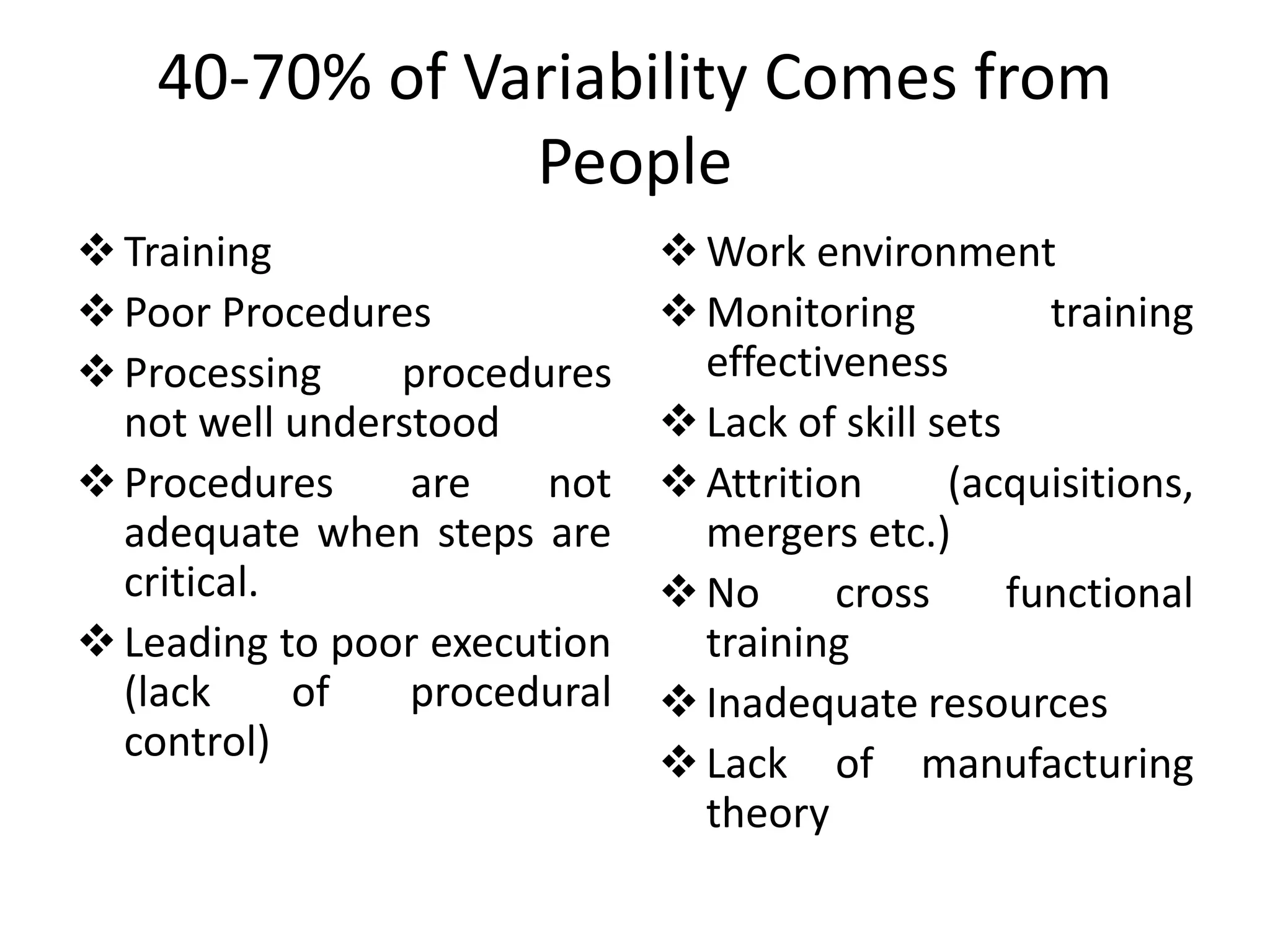 40-70% of Variability Comes from People

❖ Training
❖ Poor Procedures
❖ Processing procedures not well understood
❖ Procedures are not adequate when steps are critical.
❖ Leading to poor execution (lack of procedural control)

❖ Work environment
❖ Monitoring training effectiveness
❖ Lack of skill sets
❖ Attrition (acquisitions, mergers etc.)
❖ No cross functional training
❖ Inadequate resources
❖ Lack of manufacturing theory